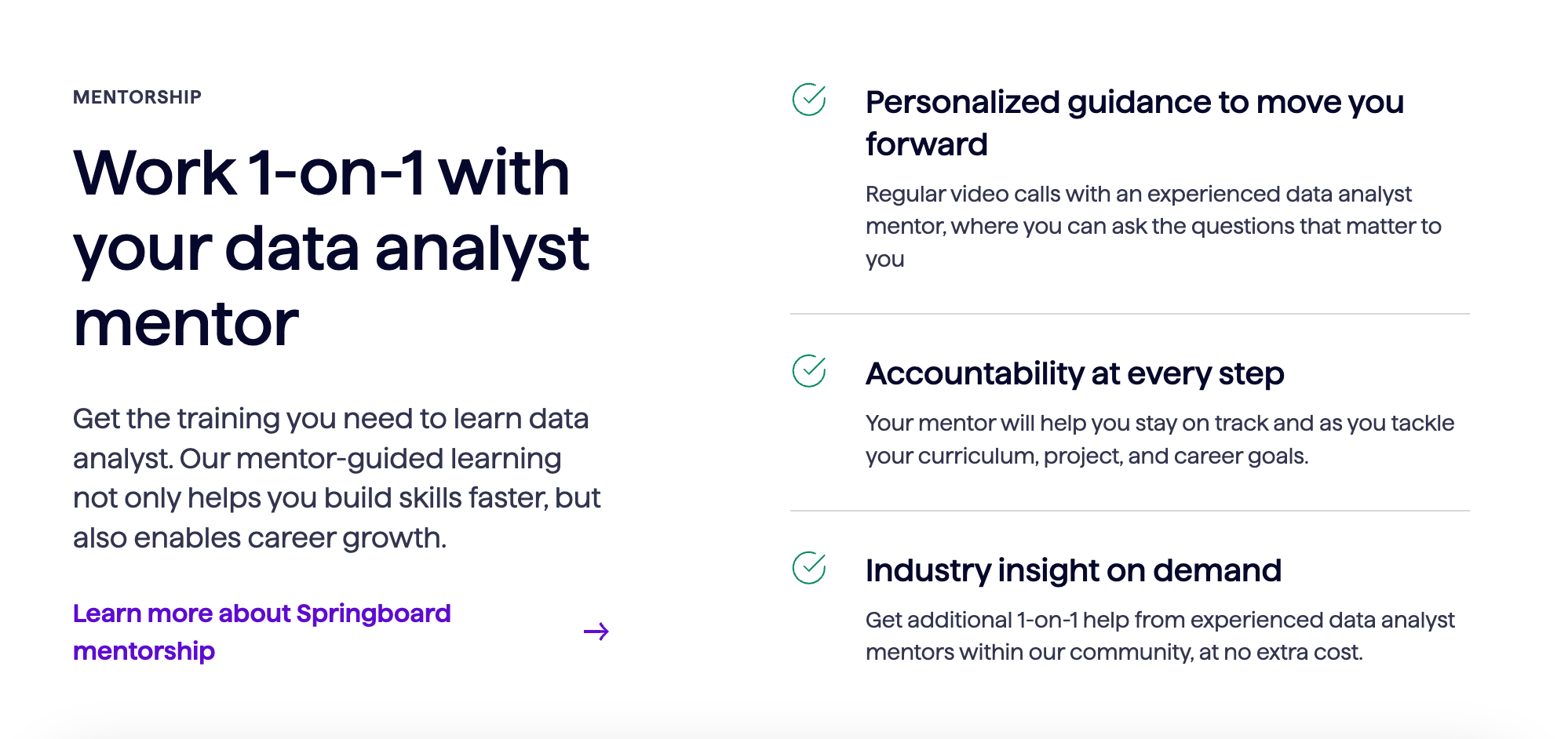 MENTORSHIP

Work 1-on-1 with your data analyst mentor

Get the training you need to learn data analyst. Our mentor-guided learning not only helps you build skills faster, but also enables career growth.

Learn more about Springboard mentorship →

Personalized guidance to move you forward

Regular video calls with an experienced data analyst mentor, where you can ask the questions that matter to you

Accountability at every step

Your mentor will help you stay on track and as you tackle your curriculum, project, and career goals.

Industry insight on demand

Get additional 1-on-1 help from experienced data analyst mentors within our community, at no extra cost.